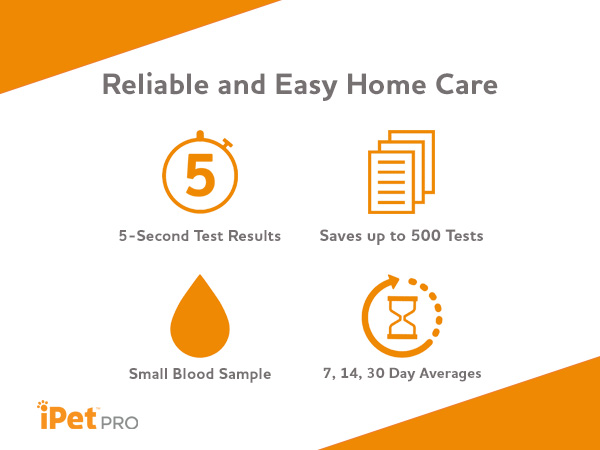 Reliable and Easy Home Care

5

5-Second Test Results

Saves up to 500 Tests

Small Blood Sample

7, 14, 30 Day Averages

iPet™ PRO